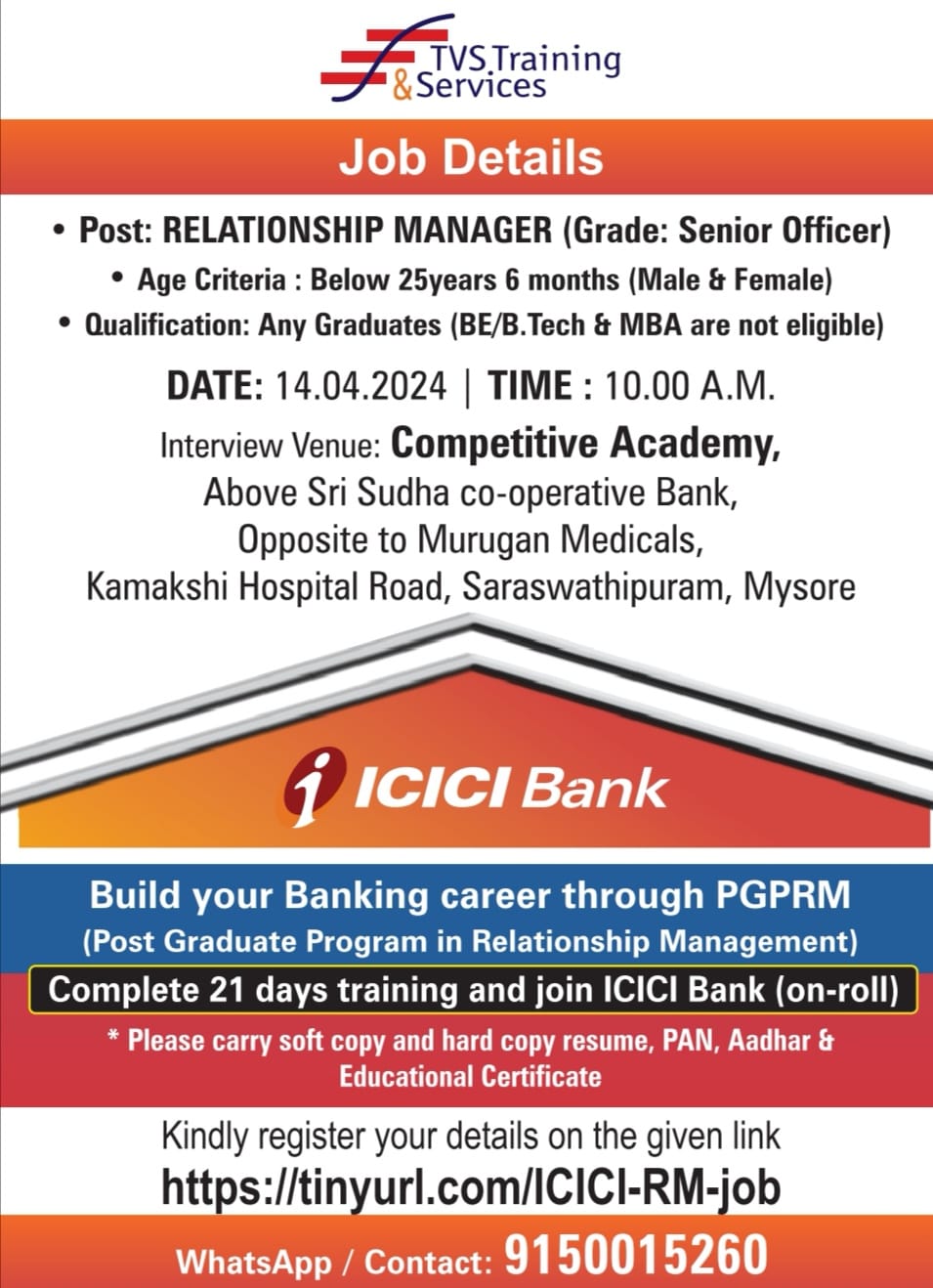 TVS Training & Services

Job Details

• Post: RELATIONSHIP MANAGER (Grade: Senior Officer)
• Age Criteria : Below 25years 6 months (Male & Female)
• Qualification: Any Graduates (BE/B.Tech & MBA are not eligible)

DATE: 14.04.2024 | TIME : 10.00 A.M.

Interview Venue: Competitive Academy, Above Sri Sudha co-operative Bank, Opposite to Murugan Medicals, Kamakshi Hospital Road, Saraswathipuram, Mysore

ICICI Bank

Build your Banking career through PGPRM
(Post Graduate Program in Relationship Management)

Complete 21 days training and join ICICI Bank (on-roll)

* Please carry soft copy and hard copy resume, PAN, Aadhar & Educational Certificate

Kindly register your details on the given link
https://tinyurl.com/ICICI-RM-job

WhatsApp / Contact: 9150015260